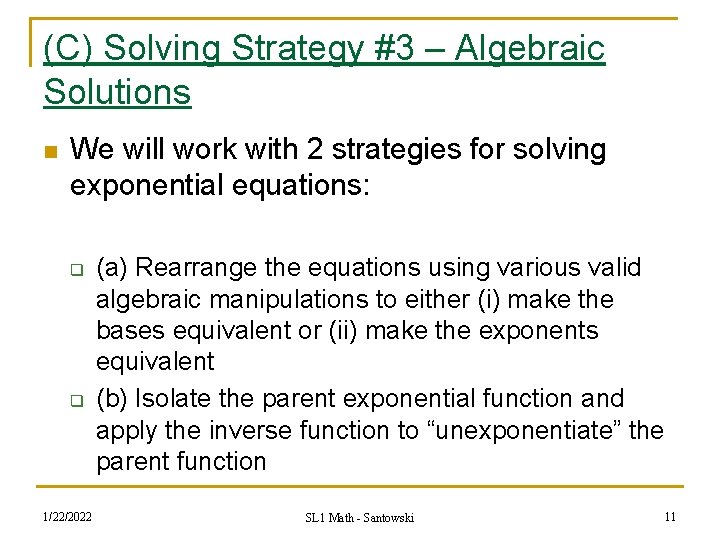 (C) Solving Strategy #3 – Algebraic Solutions

We will work with 2 strategies for solving exponential equations:

(a) Rearrange the equations using various valid algebraic manipulations to either (i) make the bases equivalent or (ii) make the exponents equivalent

(b) Isolate the parent exponential function and apply the inverse function to “unexponentiate” the parent function

1/22/2022

SL1 Math - Santowski

11